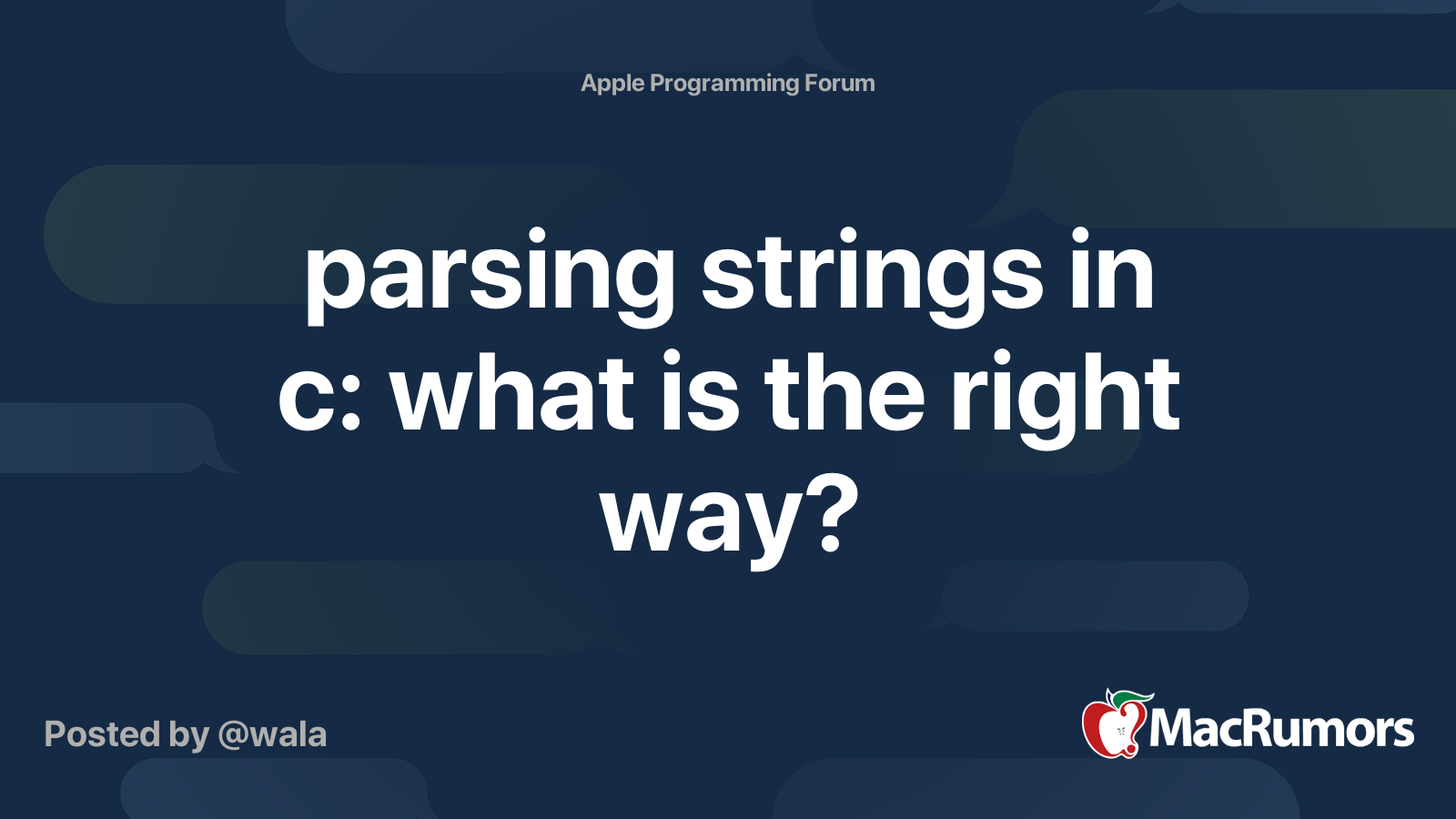 Apple Programming Forum

parsing strings in c: what is the right way?

Posted by @wala

MacRumors